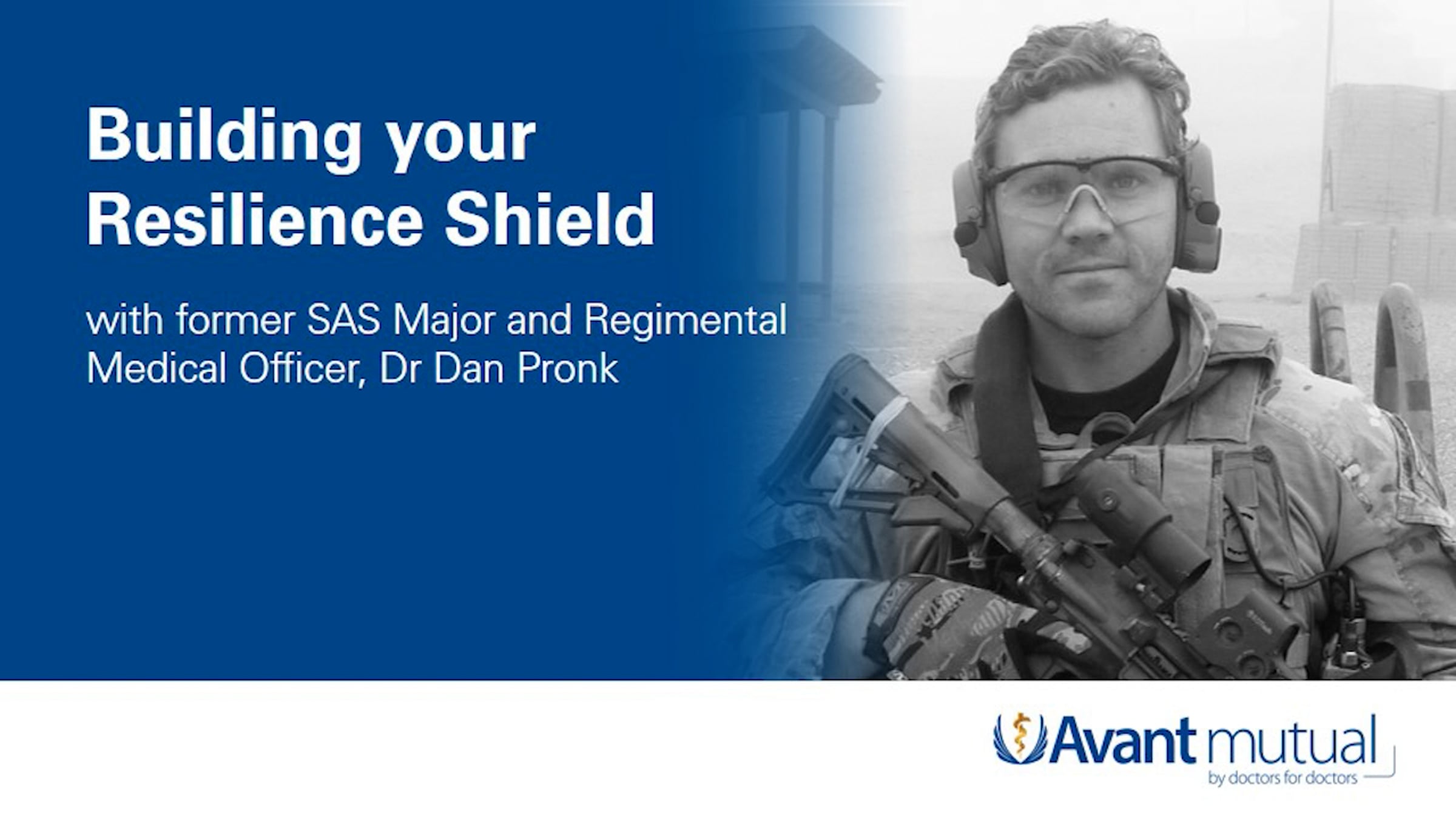 Building your Resilience Shield

with former SAS Major and Regimental Medical Officer, Dr Dan Pronk

Avant mutual
by doctors for doctors